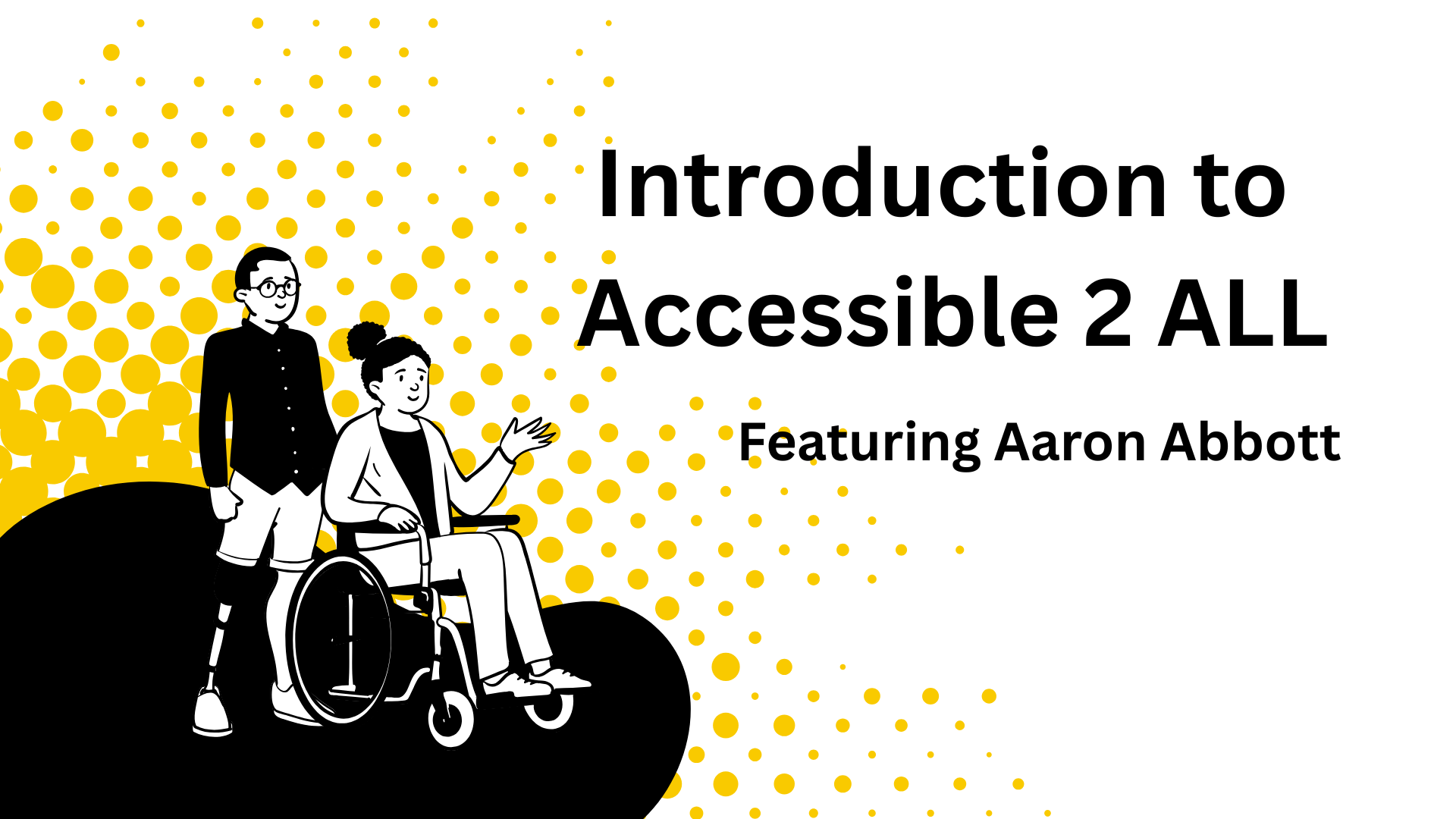 Introduction to Accessible 2 ALL

Featuring Aaron Abbott